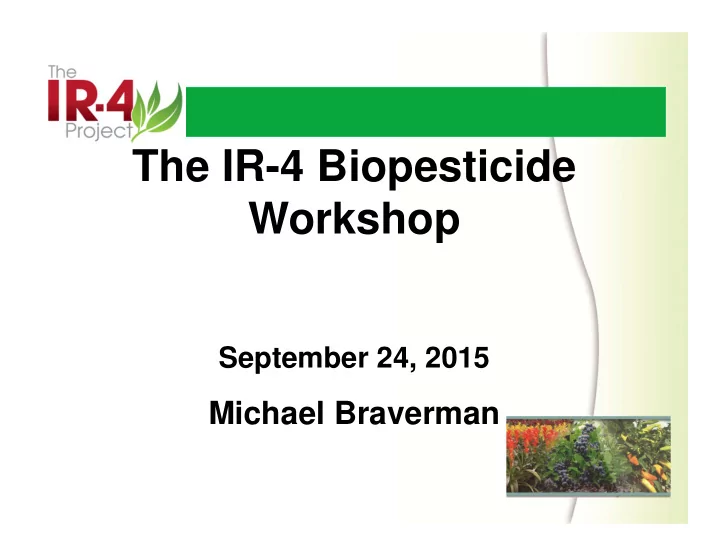 The IR-4 Project

The IR-4 Biopesticide Workshop

September 24, 2015

Michael Braverman